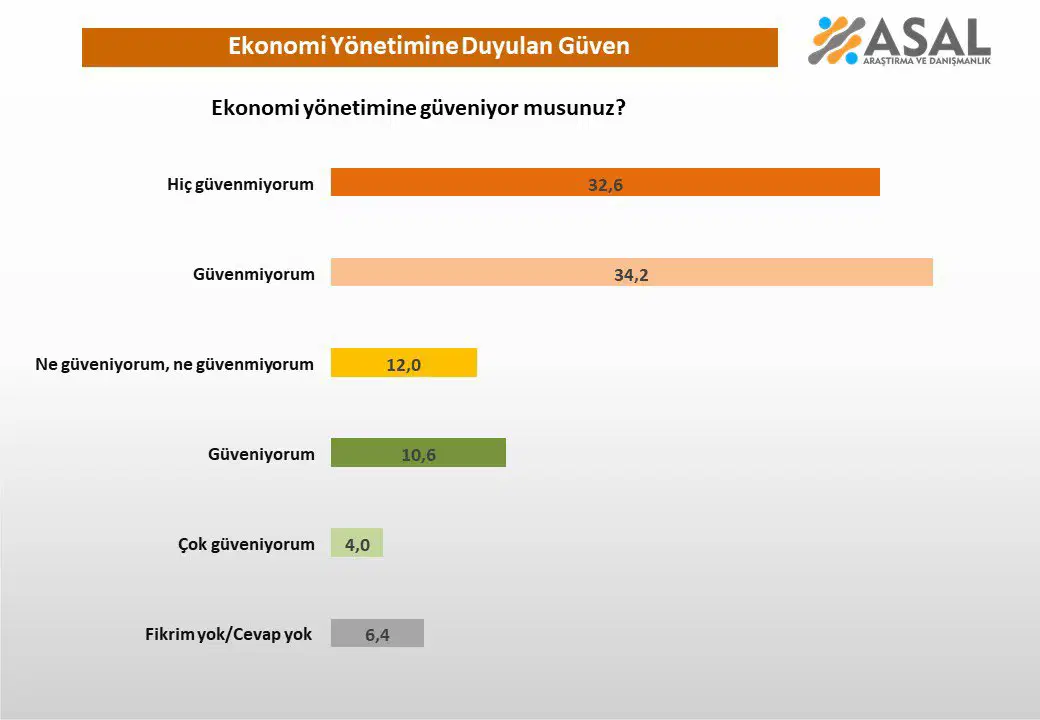 Ekonomi Yönetimine Duyulan Güven

ASAL
ARAŞTIRMA VE DANIŞMANLIK

Ekonomi yönetimine güveniyor musunuz?

Hiç güvenmiyorum 32,6

Güvenmiyorum 34,2

Ne güveniyorum, ne güvenmiyorum 12,0

Güveniyorum 10,6

Çok güveniyorum 4,0

Fikrim yok/Cevap yok 6,4